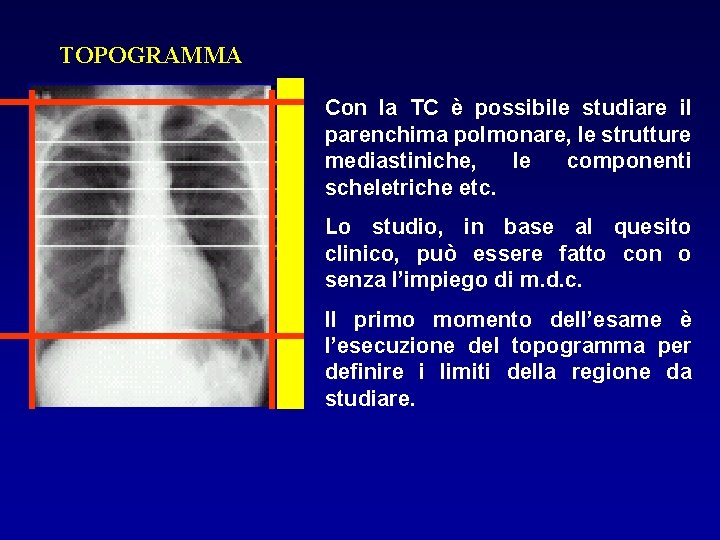 TOPOGRAMMA

Con la TC è possibile studiare il parenchima polmonare, le strutture mediastiniche, le componenti scheletriche etc.

Lo studio, in base al quesito clinico, può essere fatto con o senza l'impiego di m.d.c.

Il primo momento dell'esame è l'esecuzione del topogramma per definire i limiti della regione da studiare.